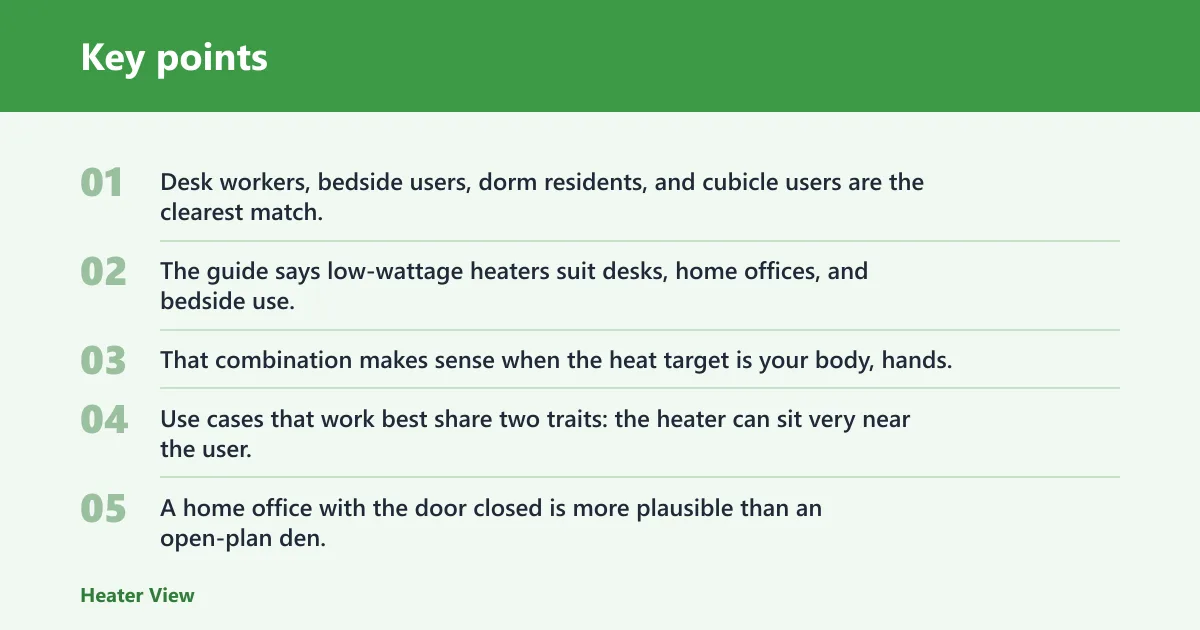 Key points

01

Desk workers, bedside users, dorm residents, and cubicle users are the clearest match.

02

The guide says low-wattage heaters suit desks, home offices, and bedside use.

03

That combination makes sense when the heat target is your body, hands.

04

Use cases that work best share two traits: the heater can sit very near the user.

05

A home office with the door closed is more plausible than an open-plan den.

Heater View